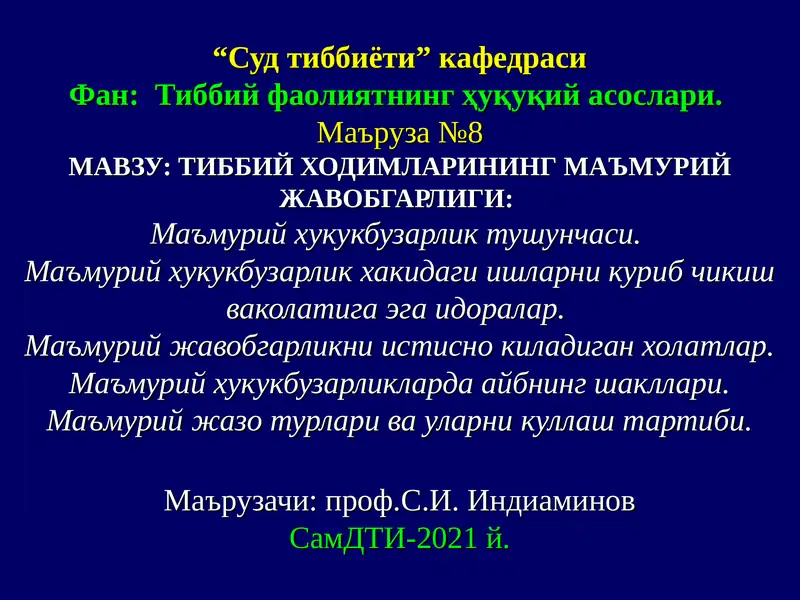 “Суд тиббиёти” кафедраси
Фан: Тиббий фаолиятнинг ҳуқуқий асослари.
Маъруза №8
МАВЗУ: ТИББИЙ ХОДИМЛАРИНИНГ МАЪМУРИЙ ЖАВОБГАРЛИГИ:
Маъмурий хукукбузарлик тушунчаси.
Маъмурий хукукбузарлик хакидаги ишларни куриб чикиш ваколатига эга идоралар.
Маъмурий жавобгарликни истисно киладиган холатлар.
Маъмурий хукукбузарликларда айбнинг шакллари.
Маъмурий жазо турлари ва уларни куллаш тартиби.

Маърузачи: проф.С.И. Индиаминов
СамДТИ-2021 й.